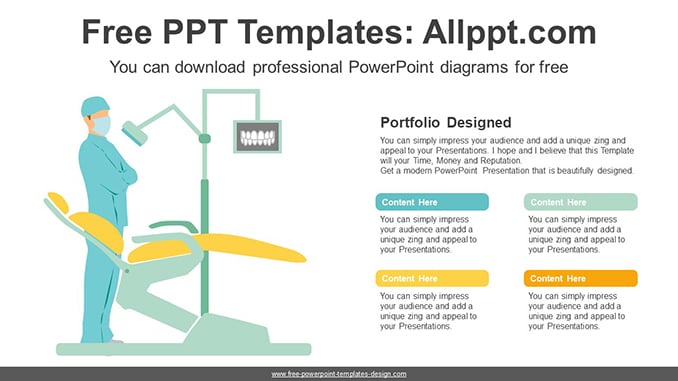 Free PPT Templates: Allppt.com

You can download professional PowerPoint diagrams for free

Portfolio Designed

You can simply impress your audience and add a unique zing and appeal to your Presentations. I hope and I believe that this Template will your Time, Money and Reputation.
Get a modern PowerPoint Presentation that is beautifully designed.

Content Here

You can simply impress your audience and add a unique zing and appeal to your Presentations.

Content Here

You can simply impress your audience and add a unique zing and appeal to your Presentations.

Content Here

You can simply impress your audience and add a unique zing and appeal to your Presentations.

Content Here

You can simply impress your audience and add a unique zing and appeal to your Presentations.

www.free-powerpoint-templates-design.com